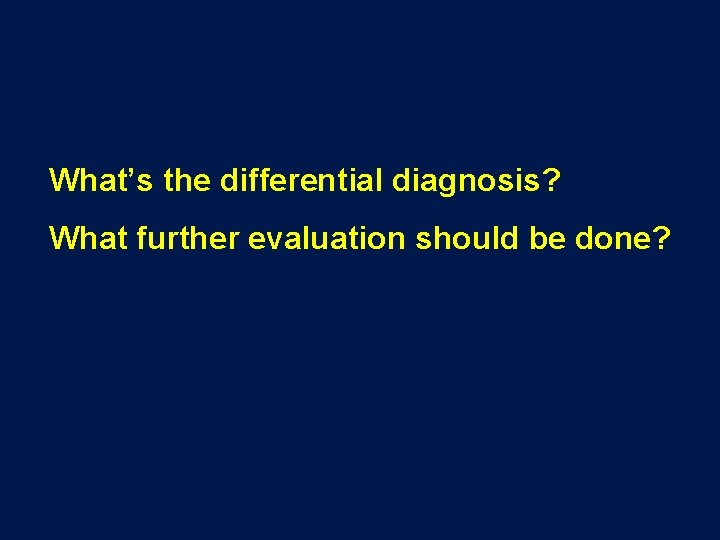 What’s the differential diagnosis?

What further evaluation should be done?